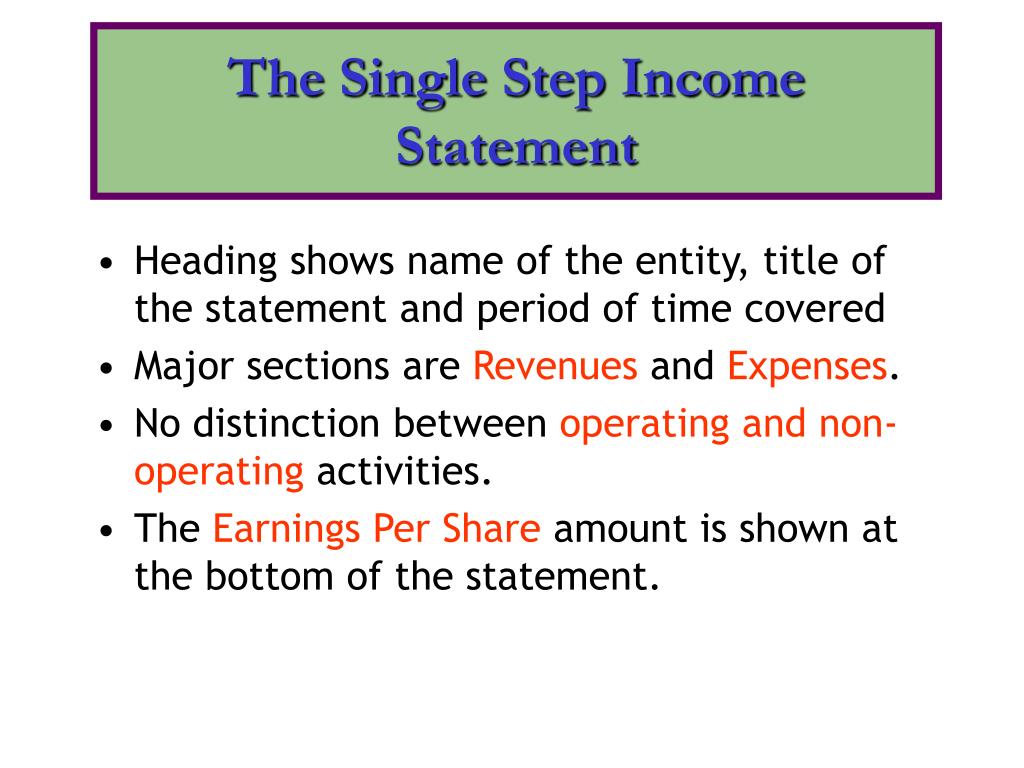 The Single Step Income Statement

• Heading shows name of the entity, title of the statement and period of time covered
• Major sections are Revenues and Expenses.
• No distinction between operating and non-operating activities.
• The Earnings Per Share amount is shown at the bottom of the statement.